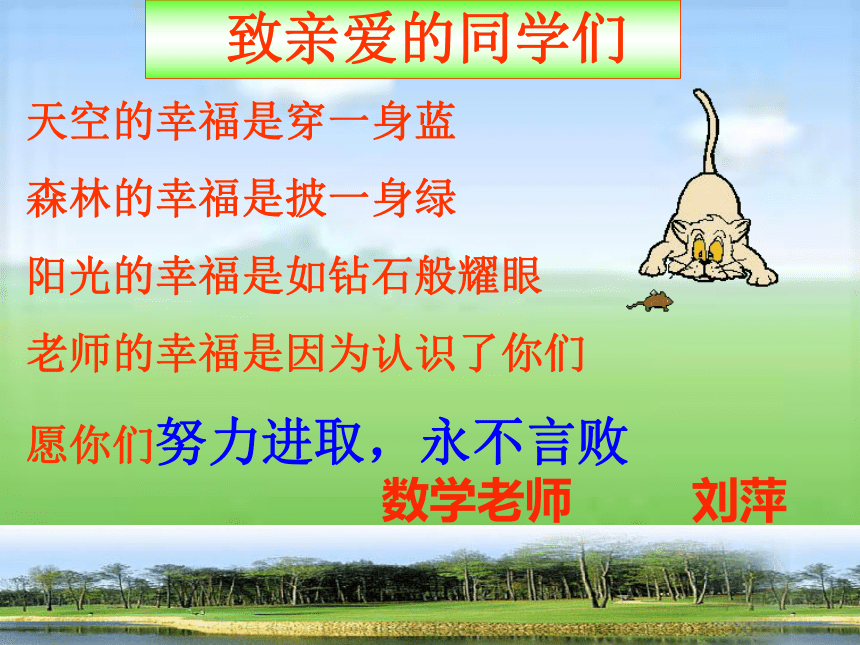 致亲爱的同学们

天空的幸福是穿一身蓝

森林的幸福是披一身绿

阳光的幸福是如钻石般耀眼

老师的幸福是因为认识了你们

愿你们努力进取，永不言败

数学老师　　刘萍